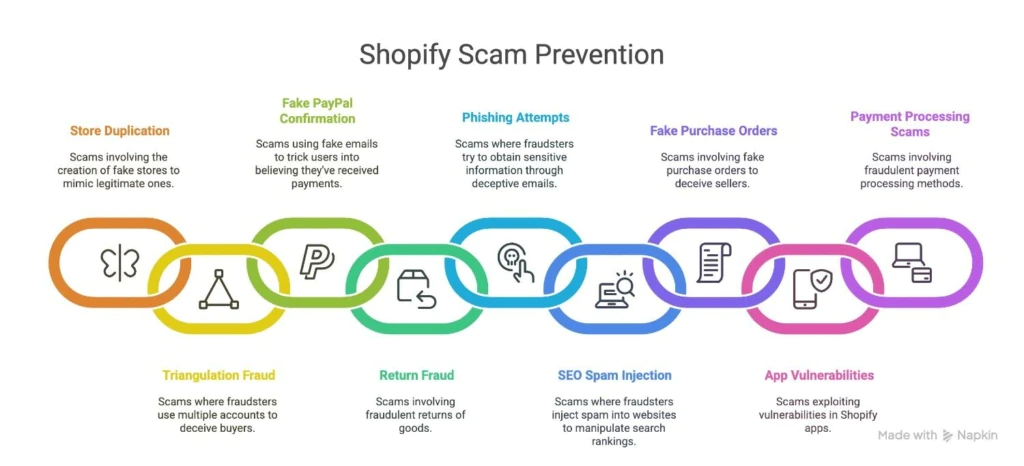 Shopify Scam Prevention

Store Duplication
Scams involving the creation of fake stores to mimic legitimate ones.

Fake PayPal Confirmation
Scams using fake emails to trick users into believing they've received payments.

Phishing Attempts
Scams where fraudsters try to obtain sensitive information through deceptive emails.

Fake Purchase Orders
Scams involving fake purchase orders to deceive sellers.

Payment Processing Scams
Scams involving fraudulent payment processing methods.

Triangulation Fraud
Scams where fraudsters use multiple accounts to deceive buyers.

Return Fraud
Scams involving fraudulent returns of goods.

SEO Spam Injection
Scams where fraudsters inject spam into websites to manipulate search rankings.

App Vulnerabilities
Scams exploiting vulnerabilities in Shopify apps.

Made with Napkin